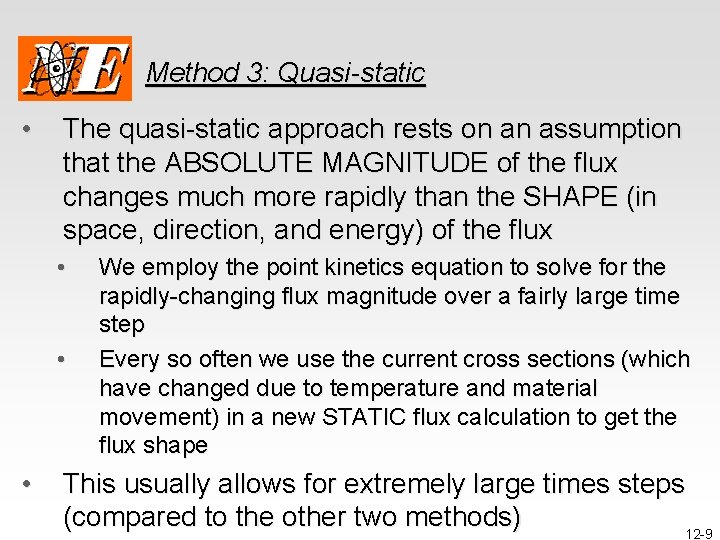 NE

Method 3: Quasi-static

• The quasi-static approach rests on an assumption that the ABSOLUTE MAGNITUDE of the flux changes much more rapidly than the SHAPE (in space, direction, and energy) of the flux

• We employ the point kinetics equation to solve for the rapidly-changing flux magnitude over a fairly large time step

• Every so often we use the current cross sections (which have changed due to temperature and material movement) in a new STATIC flux calculation to get the flux shape

• This usually allows for extremely large times steps (compared to the other two methods)

12-9